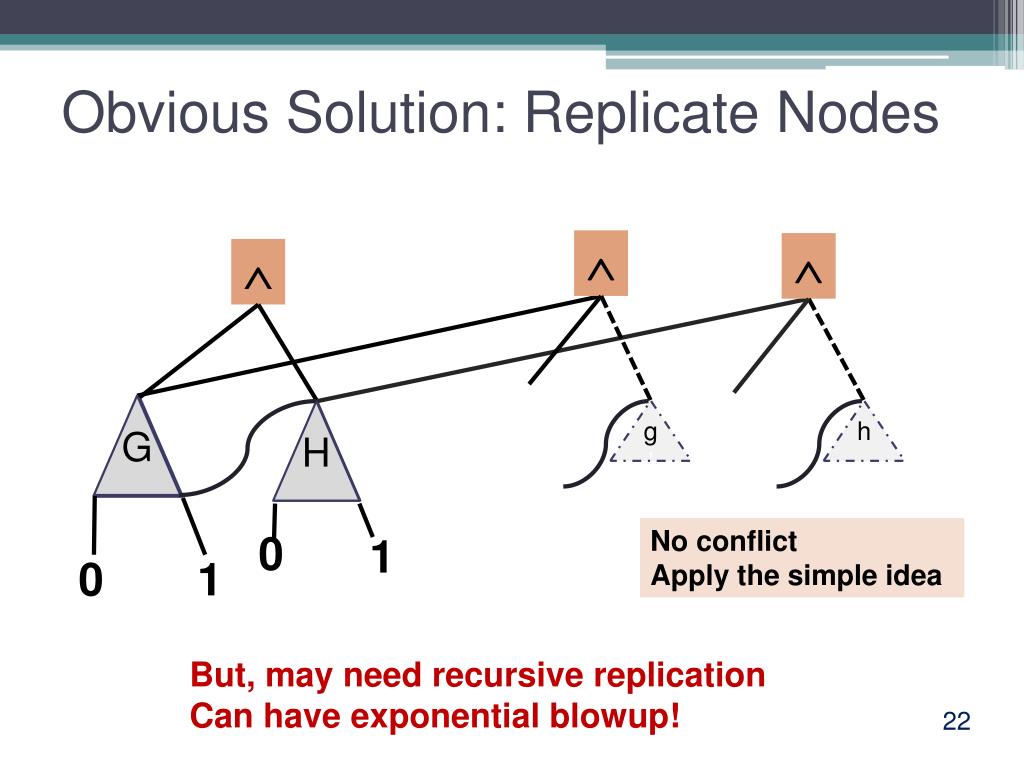 Obvious Solution: Replicate Nodes

$\wedge$

$\wedge$

$\wedge$

G

H

g

h

0

1

0

1

No conflict
Apply the simple idea

But, may need recursive replication
Can have exponential blowup!

22